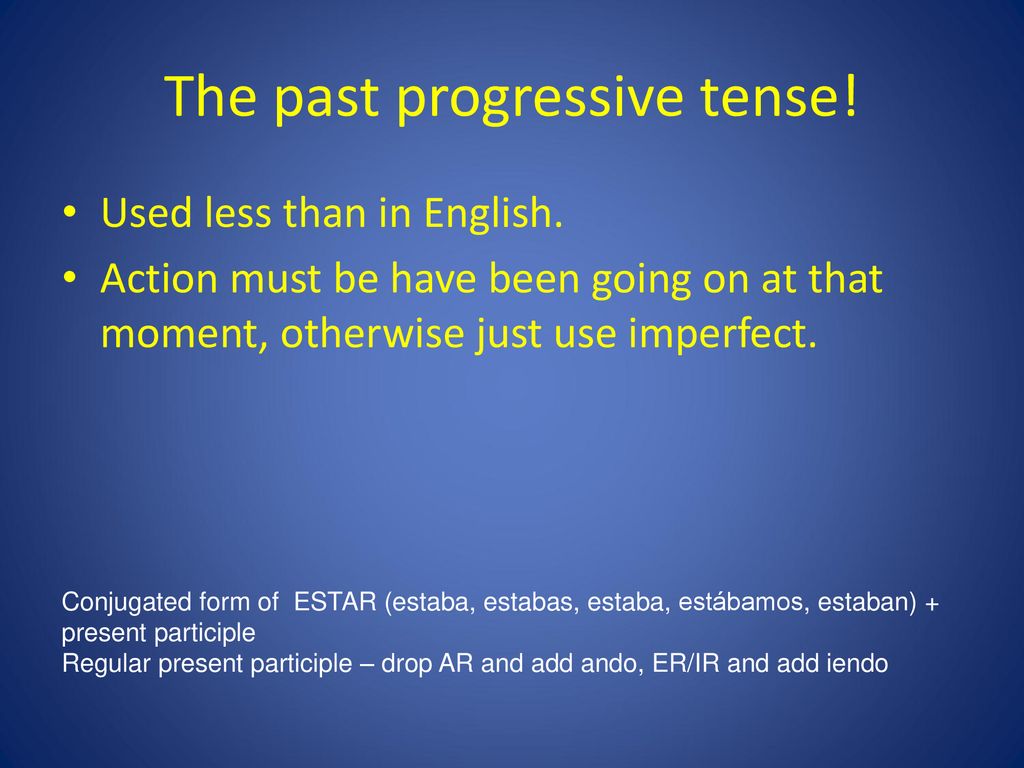 The past progressive tense!

• Used less than in English.
• Action must be have been going on at that moment, otherwise just use imperfect.

Conjugated form of ESTAR (estaba, estabas, estaba, estábamos, estaban) + present participle
Regular present participle – drop AR and add ando, ER/IR and add iendo